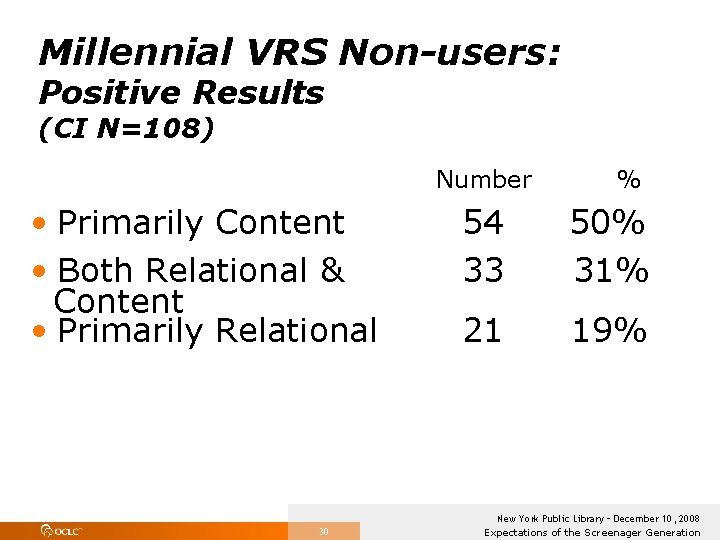 Millennial VRS Non-users:
Positive Results
(CI N=108)

| | Number | % |
|---|---|---|
| • Primarily Content | 54 | 50% |
| • Both Relational & Content | 33 | 31% |
| • Primarily Relational | 21 | 19% |

OCLC

30

New York Public Library - December 10, 2008
Expectations of the Screenager Generation